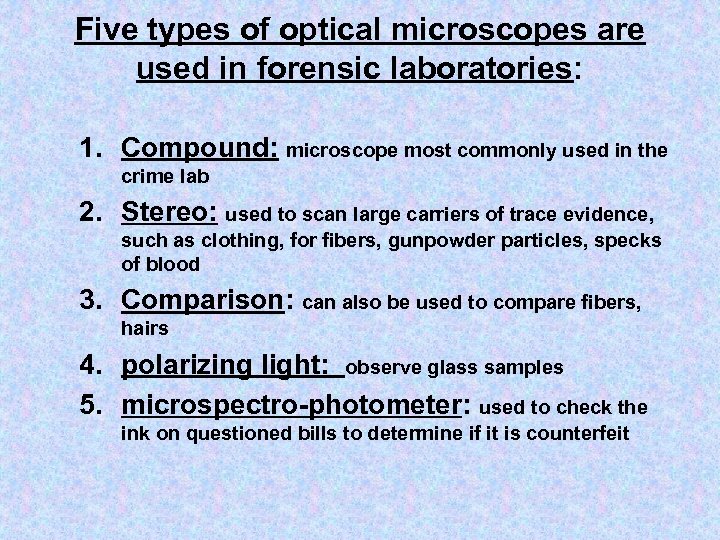 Five types of optical microscopes are used in forensic laboratories:

1. Compound: microscope most commonly used in the crime lab
2. Stereo: used to scan large carriers of trace evidence, such as clothing, for fibers, gunpowder particles, specks of blood
3. Comparison: can also be used to compare fibers, hairs
4. polarizing light: observe glass samples
5. microspectro-photometer: used to check the ink on questioned bills to determine if it is counterfeit